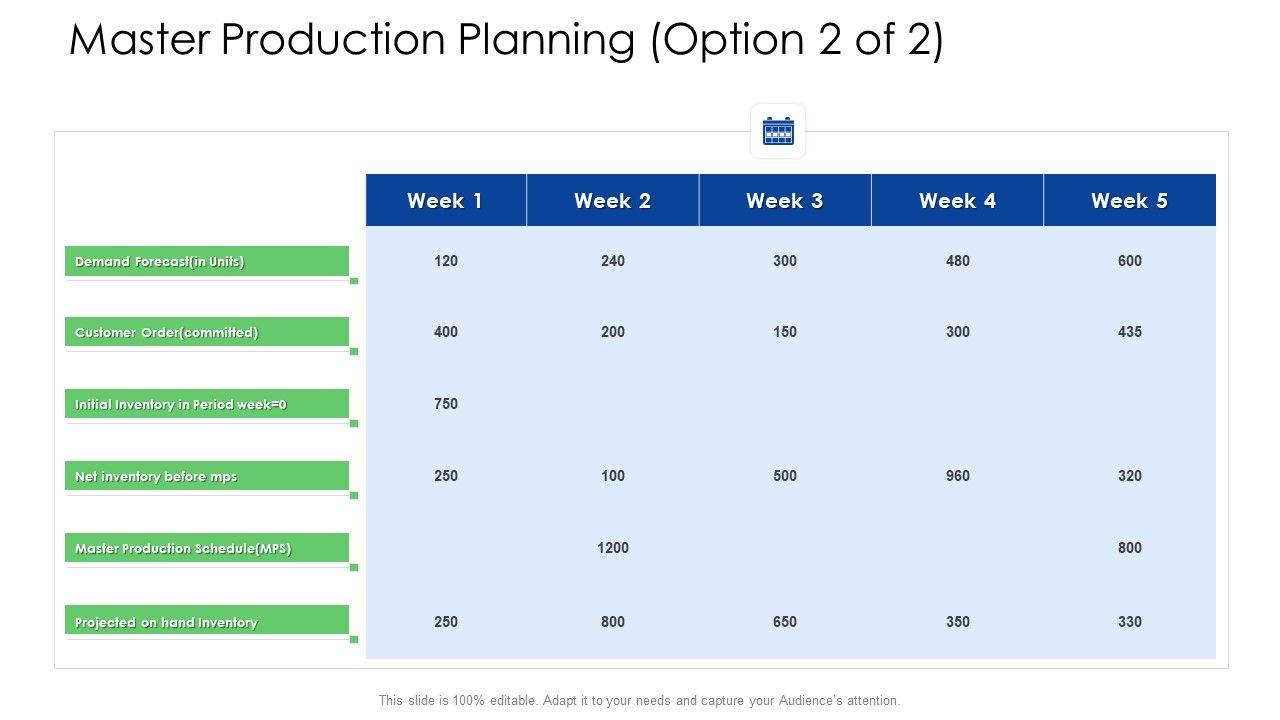 Master Production Planning (Option 2 of 2)

| | Week 1 | Week 2 | Week 3 | Week 4 | Week 5 |
|---|---|---|---|---|---|
| Demand Forecast(in Units) | 120 | 240 | 300 | 480 | 600 |
| Customer Order(committed) | 400 | 200 | 150 | 300 | 435 |
| Initial Inventory in Period week=0 | 750 | | | | |
| Net inventory before mps | 250 | 100 | 500 | 960 | 320 |
| Master Production Schedule(MPS) | | 1200 | | | 800 |
| Projected on hand Inventory | 250 | 800 | 650 | 350 | 330 |

This slide is 100% editable. Adapt it to your needs and capture your Audience's attention.